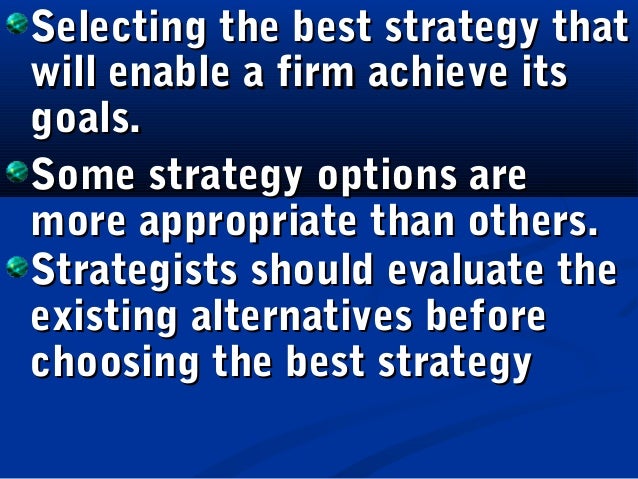 Selecting the best strategy that will enable a firm achieve its goals.

Some strategy options are more appropriate than others.

Strategists should evaluate the existing alternatives before choosing the best strategy